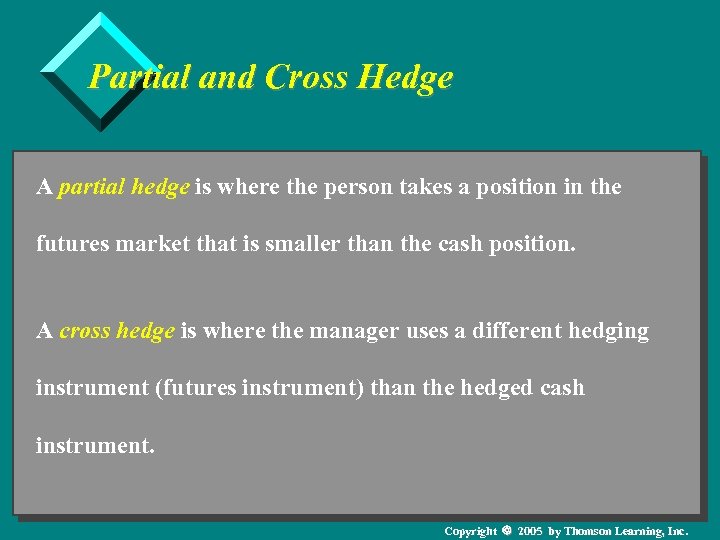 Partial and Cross Hedge

A partial hedge is where the person takes a position in the futures market that is smaller than the cash position.

A cross hedge is where the manager uses a different hedging instrument (futures instrument) than the hedged cash instrument.

Copyright © 2005 by Thomson Learning, Inc.